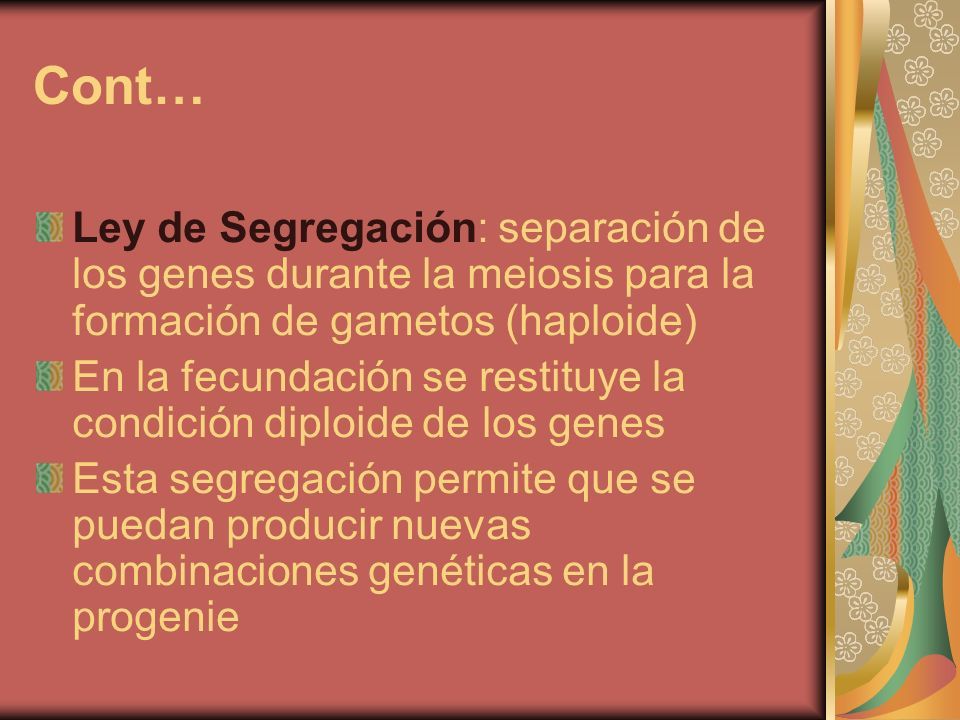 Cont…

Ley de Segregación: separación de los genes durante la meiosis para la formación de gametos (haploide)

En la fecundación se restituye la condición diploide de los genes

Esta segregación permite que se puedan producir nuevas combinaciones genéticas en la progenie